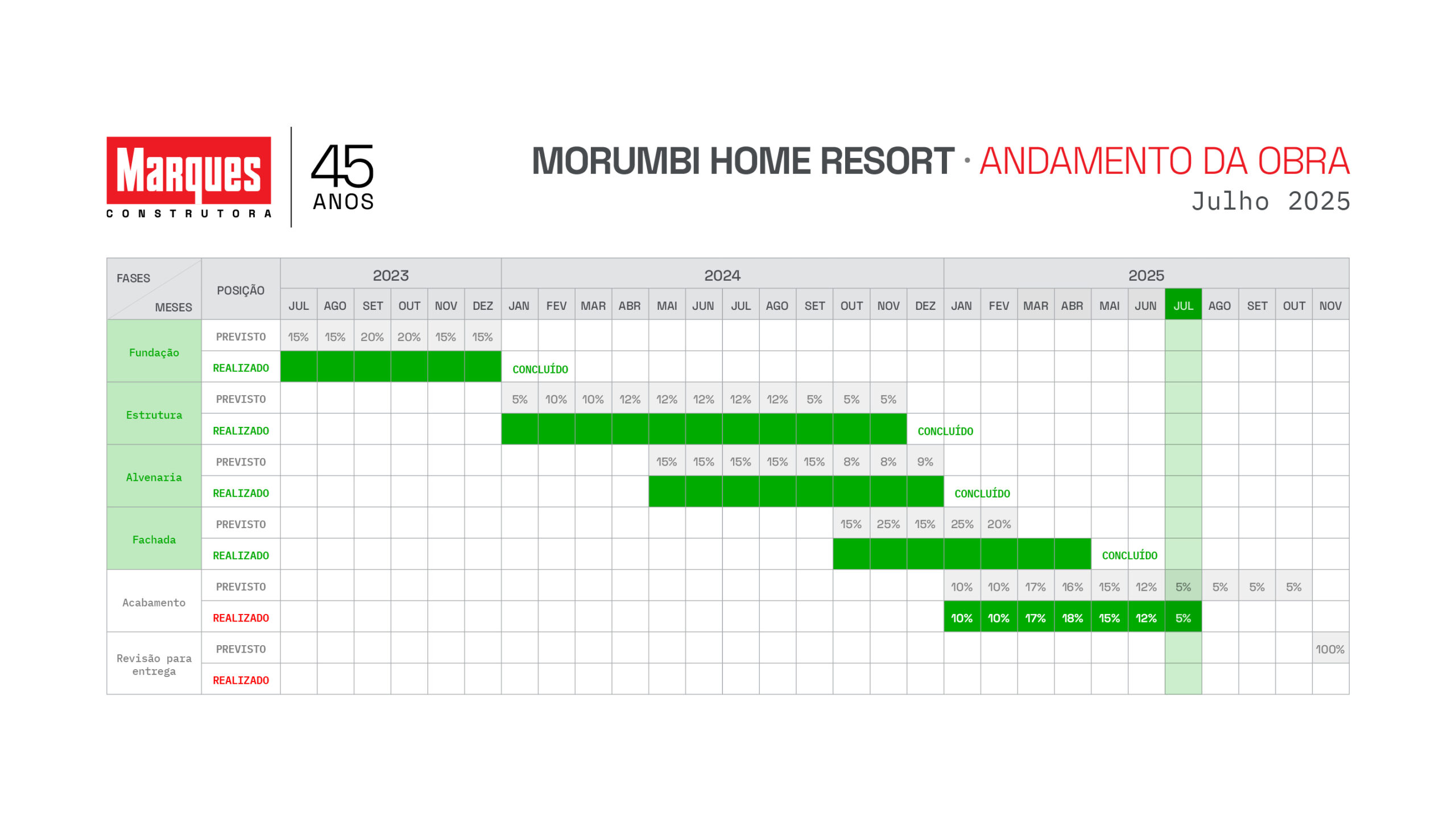 Marques CONSTRUTORA

45 ANOS

MORUMBI HOME RESORT · ANDAMENTO DA OBRA
Julho 2025

| FASES / MESES | POSIÇÃO | 2023 JUL | AGO | SET | OUT | NOV | DEZ | 2024 JAN | FEV | MAR | ABR | MAI | JUN | JUL | AGO | SET | OUT | NOV | DEZ | 2025 JAN | FEV | MAR | ABR | MAI | JUN | JUL | AGO | SET | OUT | NOV |
|---|---|---|---|---|---|---|---|---|---|---|---|---|---|---|---|---|---|---|---|---|---|---|---|---|---|---|---|---|---|---|
| Fundação | PREVISTO | 15% | 15% | 20% | 20% | 15% | 15% | | | | | | | | | | | | | | | | | | | | | | | |
| | REALIZADO | | | | | | | CONCLUÍDO | | | | | | | | | | | | | | | | | | | | | | |
| Estrutura | PREVISTO | | | | | | | 5% | 10% | 10% | 12% | 12% | 12% | 12% | 12% | 5% | 5% | 5% | | | | | | | | | | | | |
| | REALIZADO | | | | | | | | | | | | | | | | | | CONCLUÍDO | | | | | | | | | | | |
| Alvenaria | PREVISTO | | | | | | | | | | | 15% | 15% | 15% | 15% | 15% | 8% | 8% | 9% | | | | | | | | | | | |
| | REALIZADO | | | | | | | | | | | | | | | | | | | CONCLUÍDO | | | | | | | | | | |
| Fachada | PREVISTO | | | | | | | | | | | | | | | | 15% | 25% | 15% | 25% | 20% | | | | | | | | | |
| | REALIZADO | | | | | | | | | | | | | | | | | | | | | | | CONCLUÍDO | | | | | | |
| Acabamento | PREVISTO | | | | | | | | | | | | | | | | | | | 10% | 10% | 17% | 16% | 15% | 12% | 5% | 5% | 5% | 5% | |
| | REALIZADO | | | | | | | | | | | | | | | | | | | 10% | 10% | 17% | 18% | 15% | 12% | 5% | | | | |
| Revisão para entrega | PREVISTO | | | | | | | | | | | | | | | | | | | | | | | | | | | | | 100% |
| | REALIZADO | | | | | | | | | | | | | | | | | | | | | | | | | | | | | |